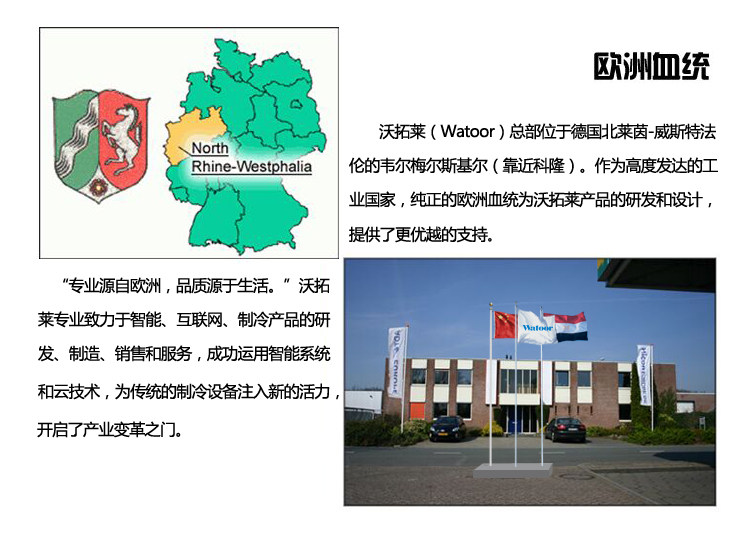 North Rhine-Westphalia

欧洲血统

沃拓莱（Watoor）总部位于德国北莱茵-威斯特法伦的韦尔梅尔斯基尔（靠近科隆）。作为高度发达的工业国家，纯正的欧洲血统为沃拓莱产品的研发和设计，提供了更优越的支持。

“专业源自欧洲，品质源于生活。”沃拓莱专业致力于智能、互联网、制冷产品的研发、制造、销售和服务，成功运用智能系统和云技术，为传统的制冷设备注入新的活力，开启了产业变革之门。

Watoor